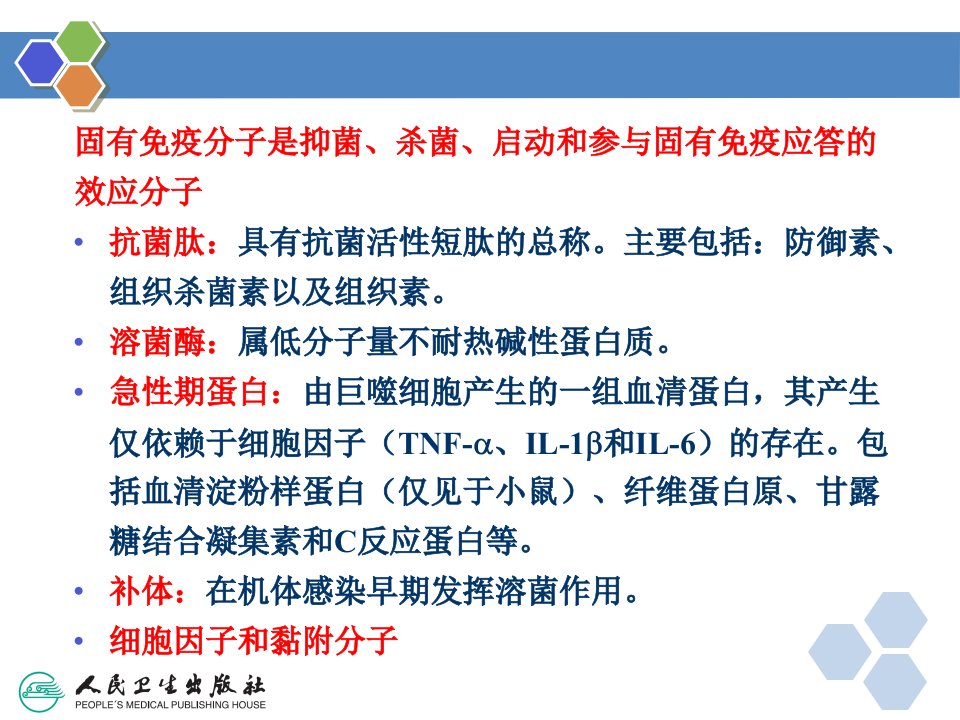 固有免疫分子是抑菌、杀菌、启动和参与固有免疫应答的效应分子

• 抗菌肽：具有抗菌活性短肽的总称。主要包括：防御素、组织杀菌素以及组织素。
• 溶菌酶：属低分子量不耐热碱性蛋白质。
• 急性期蛋白：由巨噬细胞产生的一组血清蛋白，其产生仅依赖于细胞因子（TNF-α、IL-1β和IL-6）的存在。包括血清淀粉样蛋白（仅见于小鼠）、纤维蛋白原、甘露糖结合凝集素和C反应蛋白等。
• 补体：在机体感染早期发挥溶菌作用。
• 细胞因子和黏附分子

人民卫生出版社
PEOPLE'S MEDICAL PUBLISHING HOUSE